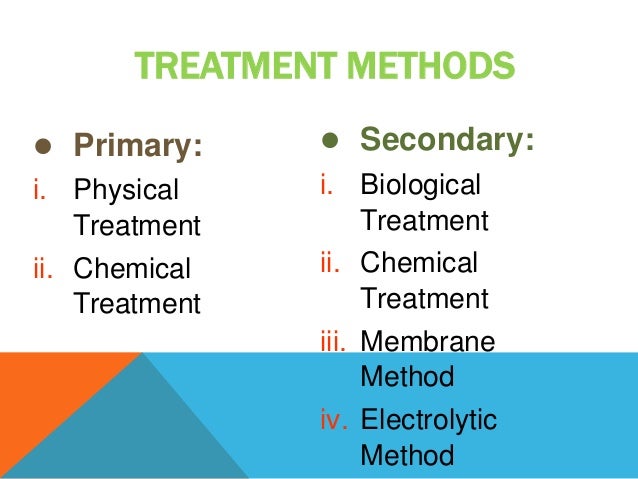 TREATMENT METHODS

● Primary:
i. Physical Treatment
ii. Chemical Treatment

● Secondary:
i. Biological Treatment
ii. Chemical Treatment
iii. Membrane Method
iv. Electrolytic Method